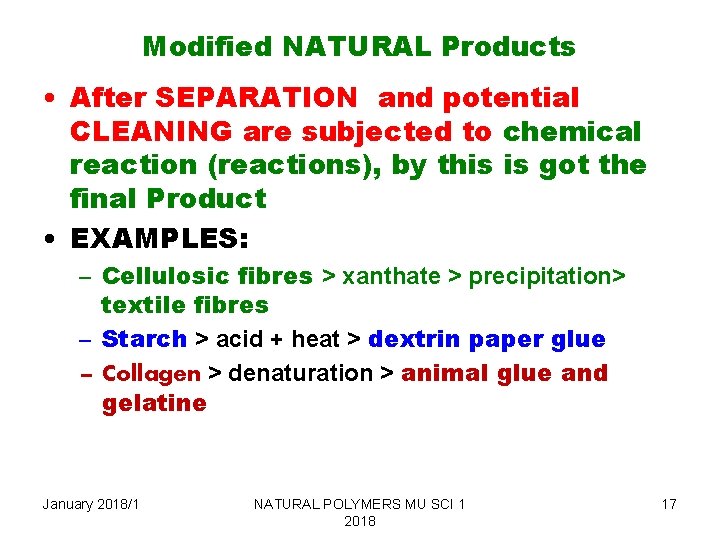 Modified NATURAL Products

• After SEPARATION and potential CLEANING are subjected to chemical reaction (reactions), by this is got the final Product

• EXAMPLES:

– Cellulosic fibres > xanthate > precipitation> textile fibres

– Starch > acid + heat > dextrin paper glue

– Collagen > denaturation > animal glue and gelatine

January 2018/1

NATURAL POLYMERS MU SCI 1 2018

17